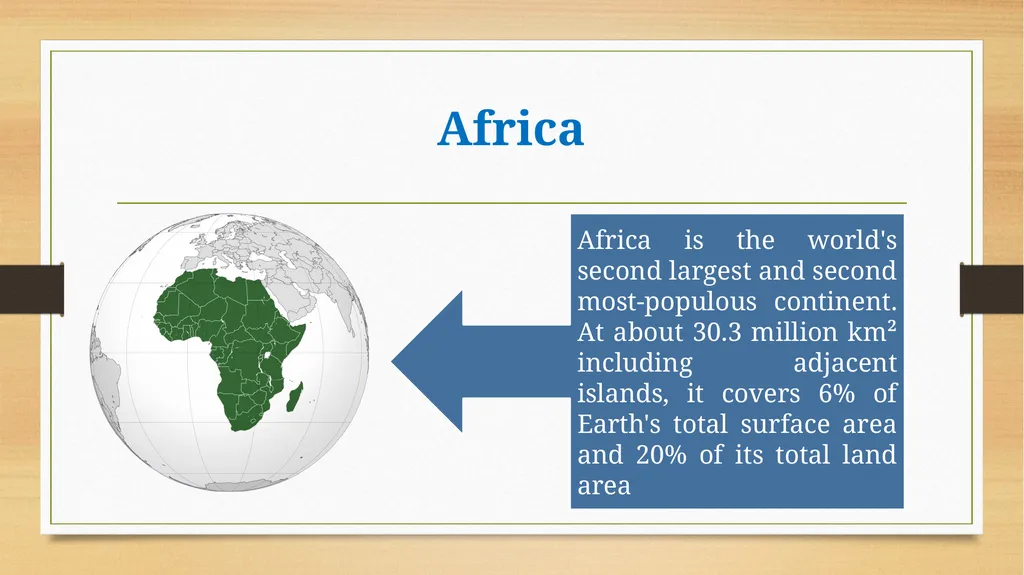 Africa

Africa is the world's second largest and second most-populous continent. At about 30.3 million km² including adjacent islands, it covers 6% of Earth's total surface area and 20% of its total land area